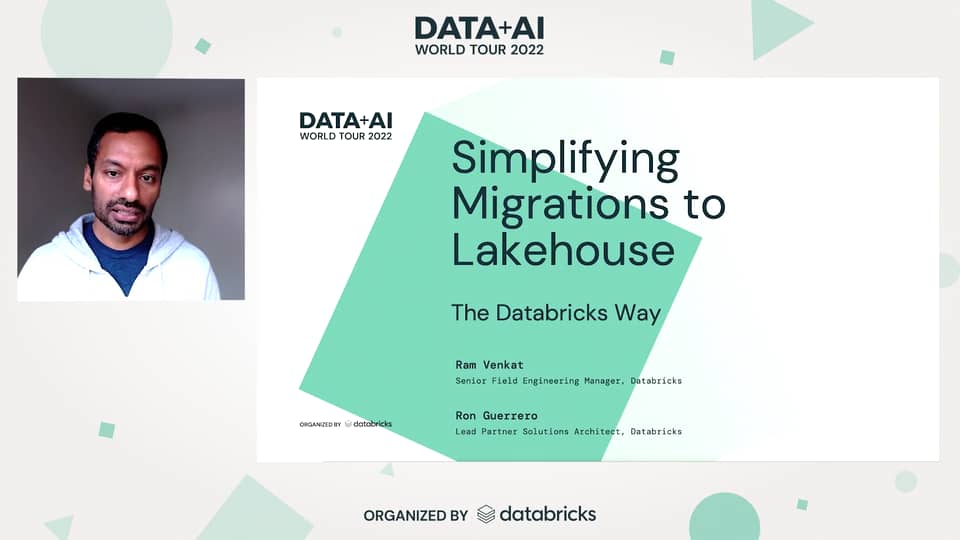 DATA+AI
WORLD TOUR 2022

DATA+AI
WORLD TOUR 2022

Simplifying Migrations to Lakehouse

The Databricks Way

Ram Venkat
Senior Field Engineering Manager, Databricks

Ron Guerrero
Lead Partner Solutions Architect, Databricks

ORGANIZED BY databricks

ORGANIZED BY databricks